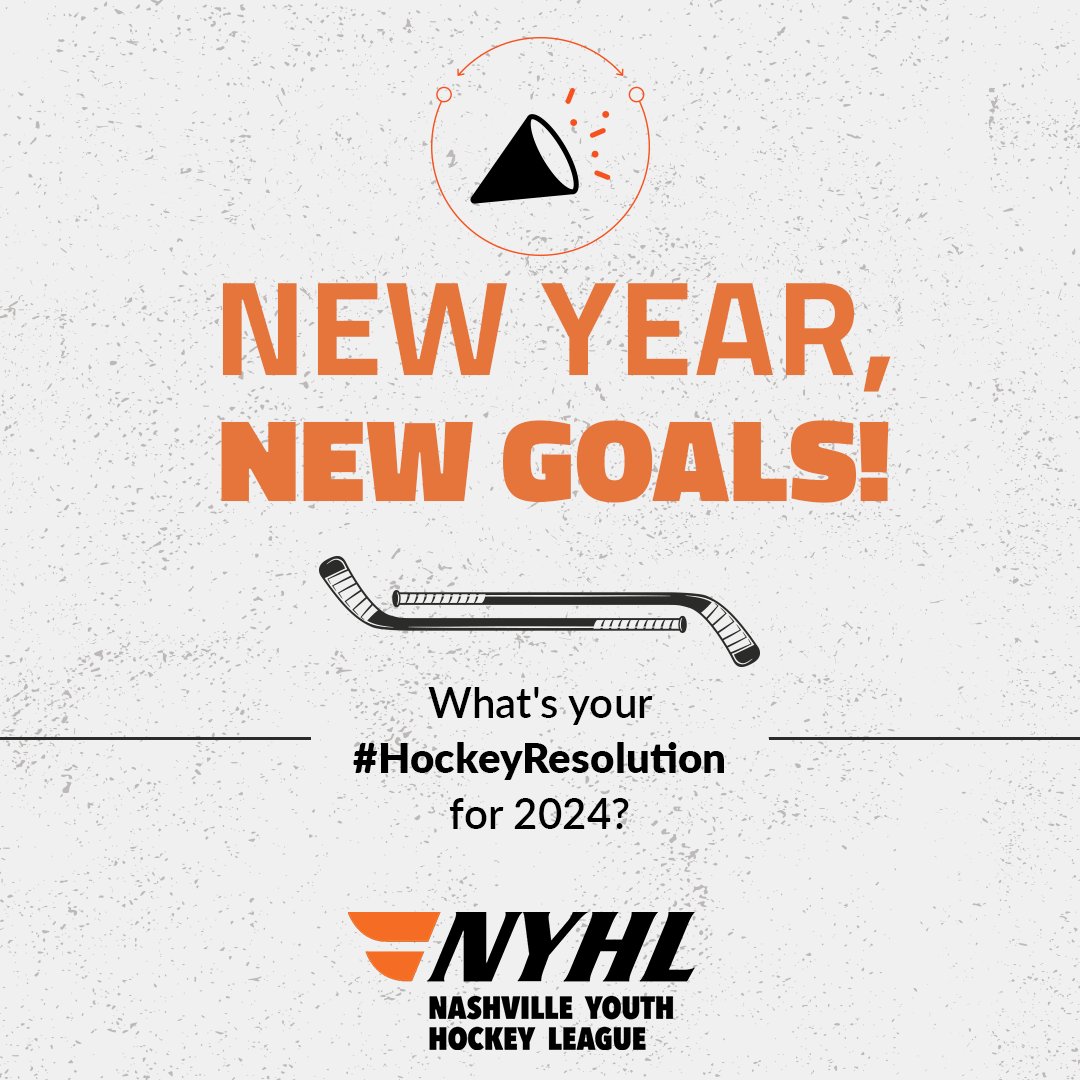 NEW YEAR,
NEW GOALS!

What's your
#HockeyResolution
for 2024?

NYHL
NASHVILLE YOUTH
HOCKEY LEAGUE